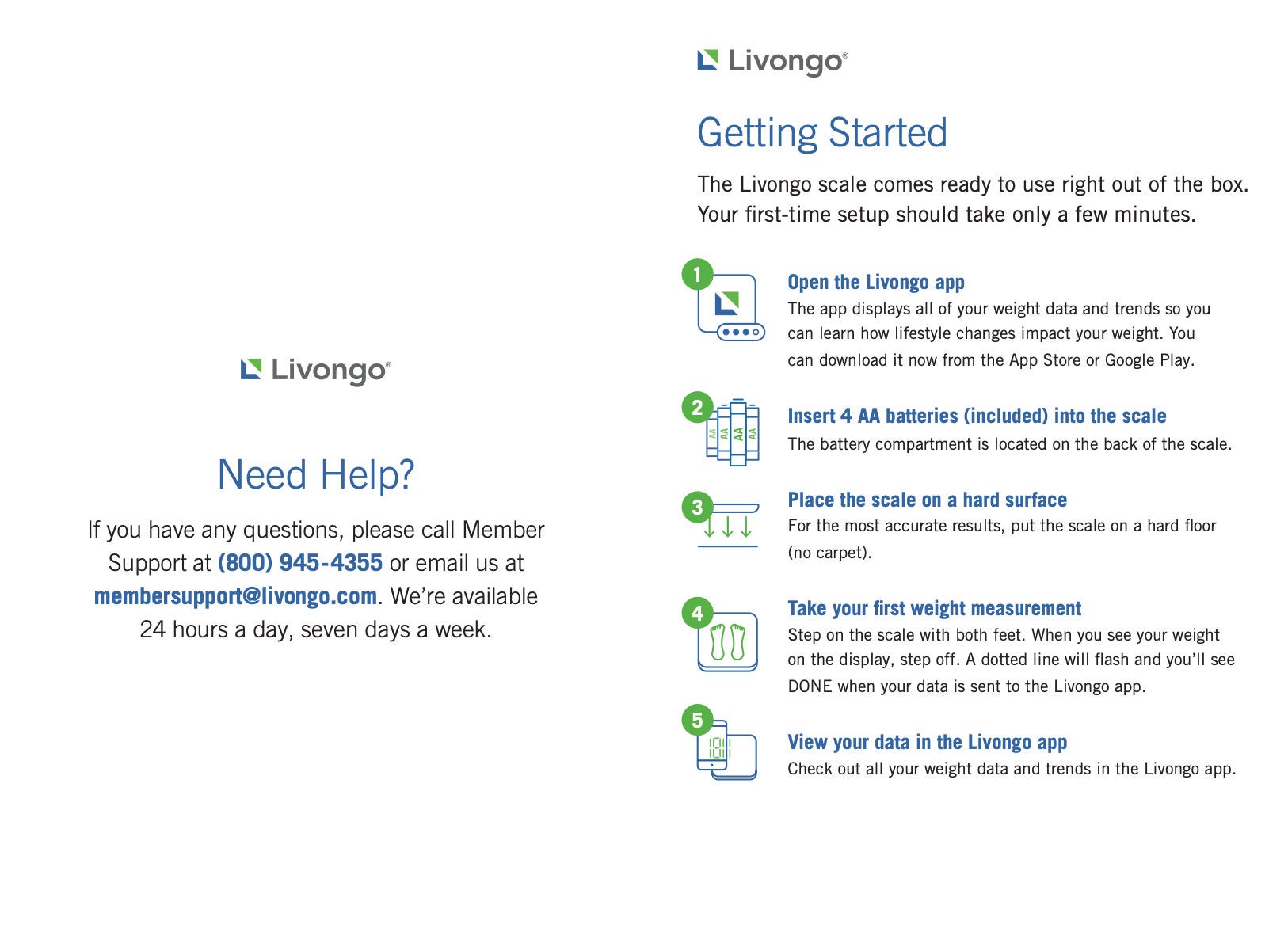 Livongo®

Need Help?

If you have any questions, please call Member Support at (800) 945-4355 or email us at membersupport@livongo.com. We're available 24 hours a day, seven days a week.

Livongo®

Getting Started

The Livongo scale comes ready to use right out of the box. Your first-time setup should take only a few minutes.

1
Open the Livongo app
The app displays all of your weight data and trends so you can learn how lifestyle changes impact your weight. You can download it now from the App Store or Google Play.

2
AA AA AA AA
Insert 4 AA batteries (included) into the scale
The battery compartment is located on the back of the scale.

3
Place the scale on a hard surface
For the most accurate results, put the scale on a hard floor (no carpet).

4
Take your first weight measurement
Step on the scale with both feet. When you see your weight on the display, step off. A dotted line will flash and you'll see DONE when your data is sent to the Livongo app.

5
View your data in the Livongo app
Check out all your weight data and trends in the Livongo app.